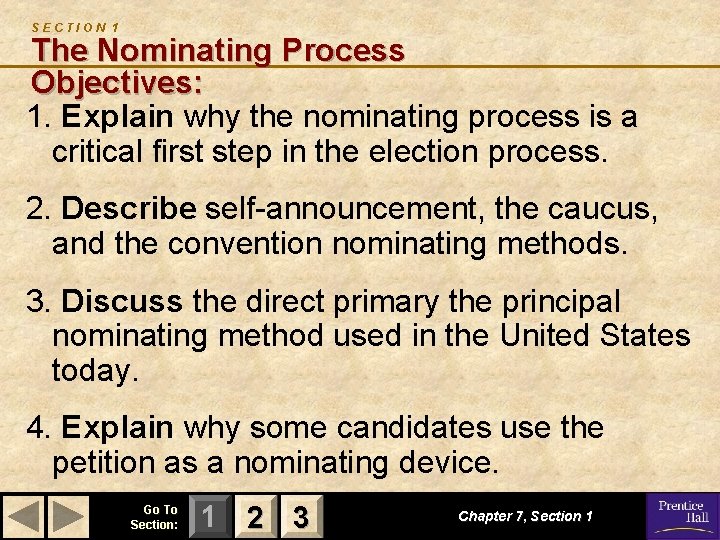 SECTION 1
The Nominating Process
Objectives:

1. Explain why the nominating process is a critical first step in the election process.

2. Describe self-announcement, the caucus, and the convention nominating methods.

3. Discuss the direct primary the principal nominating method used in the United States today.

4. Explain why some candidates use the petition as a nominating device.

Go To Section: 1 2 3

Chapter 7, Section 1

Prentice Hall